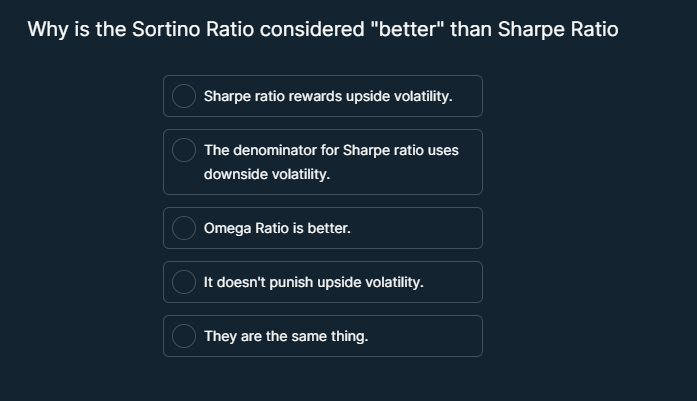 Why is the Sortino Ratio considered "better" than Sharpe Ratio

Sharpe ratio rewards upside volatility.

The denominator for Sharpe ratio uses downside volatility.

Omega Ratio is better.

It doesn't punish upside volatility.

They are the same thing.